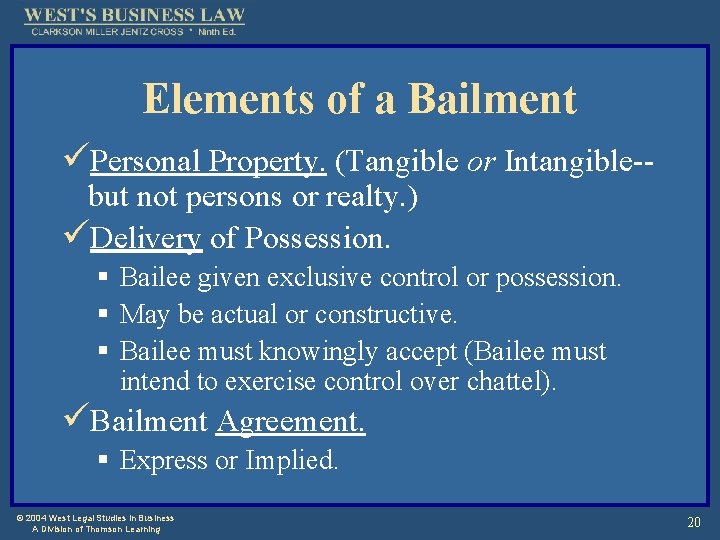 WEST'S BUSINESS LAW
CLARKSON MILLER JENTZ CROSS * Ninth Ed.

Elements of a Bailment

✓Personal Property. (Tangible or Intangible-- but not persons or realty.)

✓Delivery of Possession.

▪ Bailee given exclusive control or possession.
▪ May be actual or constructive.
▪ Bailee must knowingly accept (Bailee must intend to exercise control over chattel).

✓Bailment Agreement.

▪ Express or Implied.

© 2004 West Legal Studies in Business
A Division of Thomson Learning

20